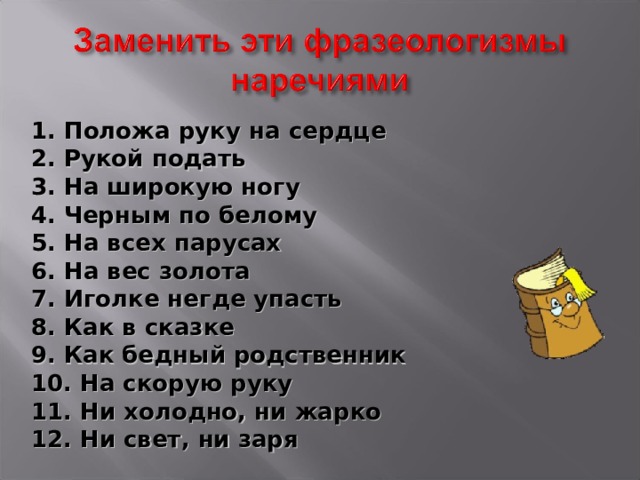 Заменить эти фразеологизмы наречиями

1. Положа руку на сердце
2. Рукой подать
3. На широкую ногу
4. Черным по белому
5. На всех парусах
6. На вес золота
7. Иголке негде упасть
8. Как в сказке
9. Как бедный родственник
10. На скорую руку
11. Ни холодно, ни жарко
12. Ни свет, ни заря